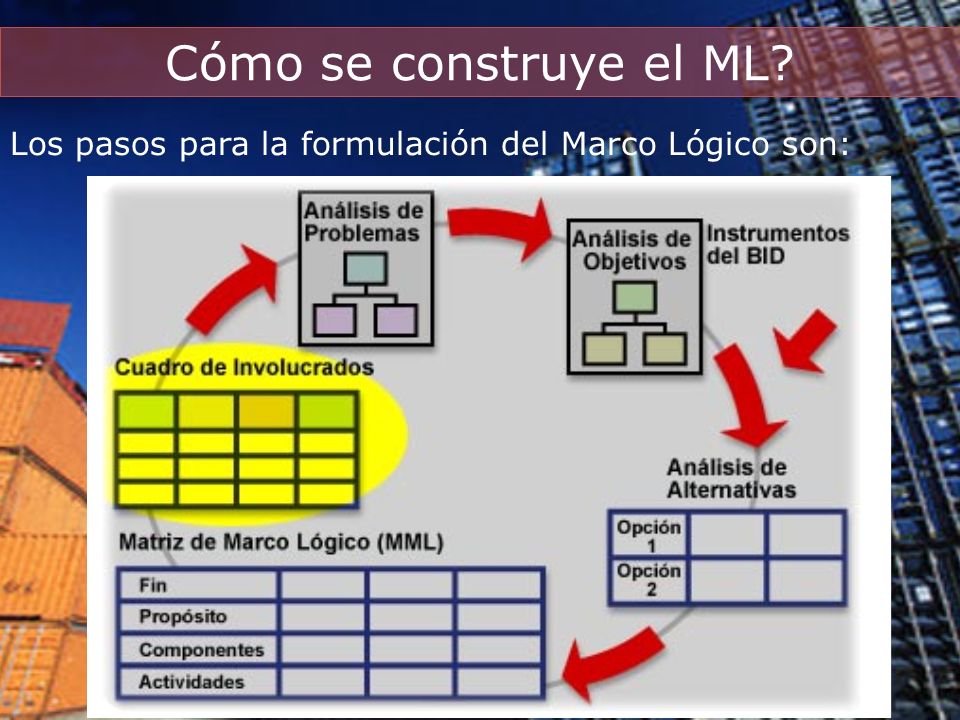 Cómo se construye el ML?

Los pasos para la formulación del Marco Lógico son:

Análisis de Problemas

Análisis de Objetivos

Instrumentos del BID

Cuadro de Involucrados

Análisis de Alternativas

| Opción 1 | | |
|---|---|---|
| Opción 2 | | |

Matriz de Marco Lógico (MML)

| Fin | | | |
|---|---|---|---|
| Propósito | | | |
| Componentes | | | |
| Actividades | | | |